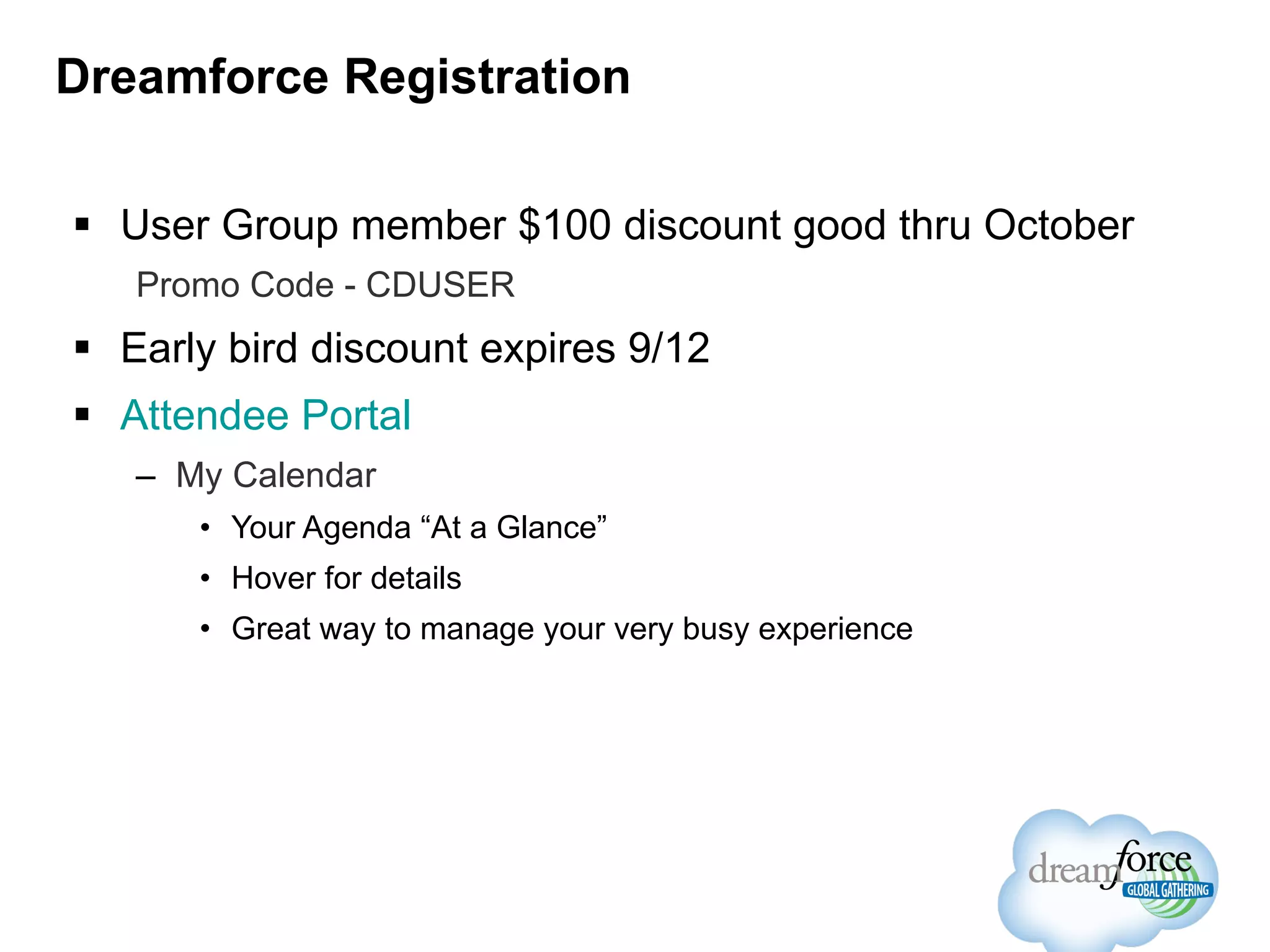 Dreamforce Registration

▪ User Group member \$100 discount good thru October

Promo Code - CDUSER

▪ Early bird discount expires 9/12

▪ Attendee Portal

– My Calendar

• Your Agenda “At a Glance”

• Hover for details

• Great way to manage your very busy experience

dreamforce GLOBAL GATHERING